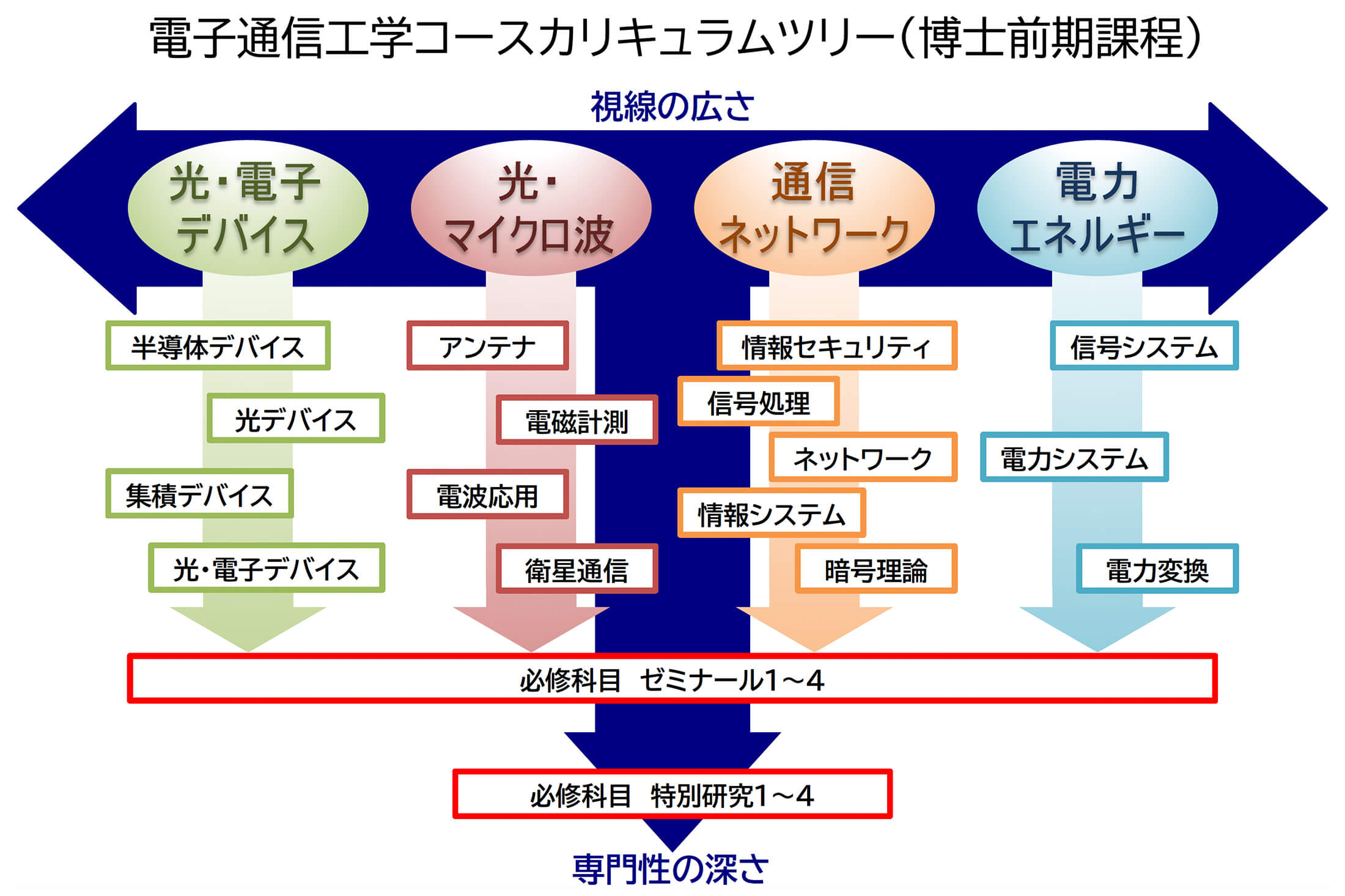 電子通信工学コースカリキュラムツリー（博士前期課程）

視線の広さ

光・電子デバイス

光・マイクロ波

通信ネットワーク

電力エネルギー

半導体デバイス

光デバイス

集積デバイス

光・電子デバイス

アンテナ

電磁計測

電波応用

衛星通信

情報セキュリティ

信号処理

ネットワーク

情報システム

暗号理論

信号システム

電力システム

電力変換

必修科目　ゼミナール1～4

必修科目　特別研究1～4

専門性の深さ